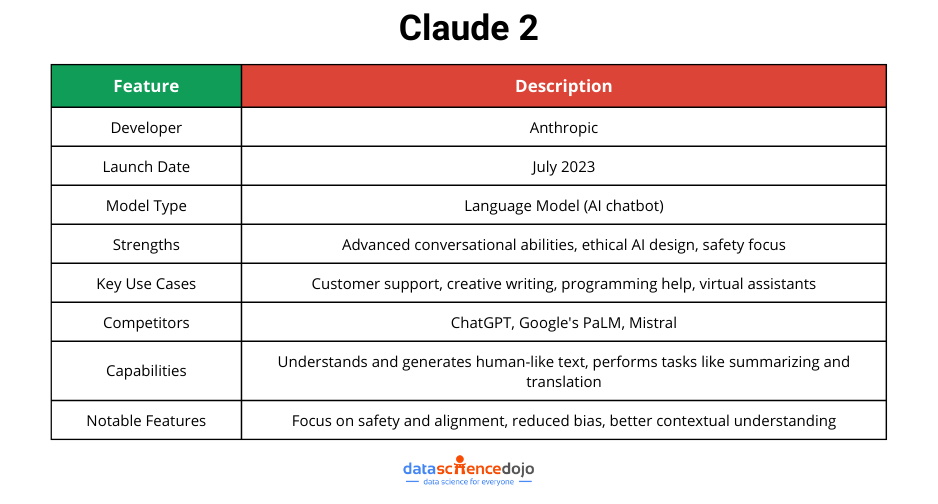 Claude 2

| Feature | Description |
|---|---|
| Developer | Anthropic |
| Launch Date | July 2023 |
| Model Type | Language Model (AI chatbot) |
| Strengths | Advanced conversational abilities, ethical AI design, safety focus |
| Key Use Cases | Customer support, creative writing, programming help, virtual assistants |
| Competitors | ChatGPT, Google's PaLM, Mistral |
| Capabilities | Understands and generates human-like text, performs tasks like summarizing and translation |
| Notable Features | Focus on safety and alignment, reduced bias, better contextual understanding |

datasciencedojo
data science for everyone